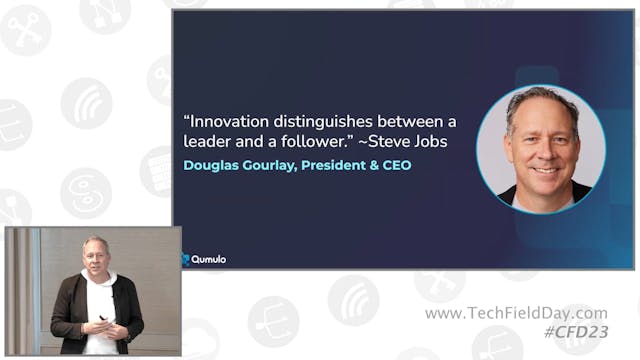 “Innovation distinguishes between a leader and a follower.” ~Steve Jobs

Douglas Gourlay, President & CEO

Qumulo

www.TechFieldDay.com
#CFD23